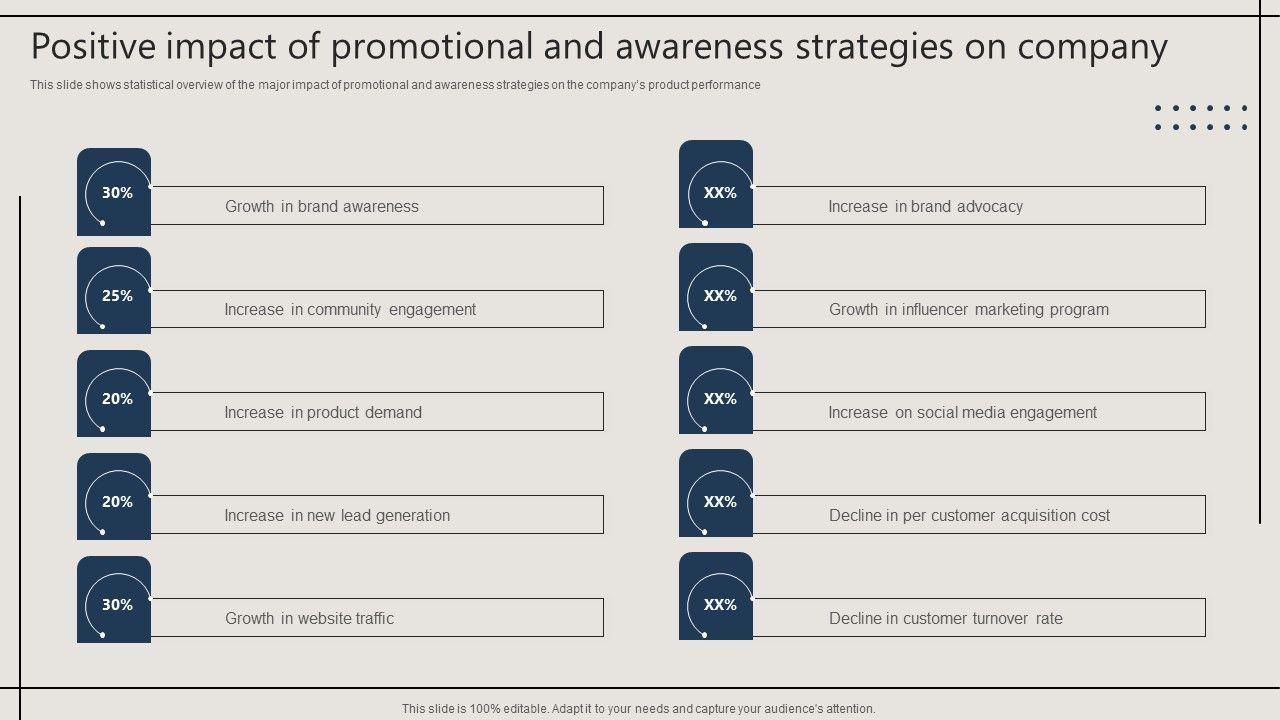 Positive impact of promotional and awareness strategies on company

This slide shows statistical overview of the major impact of promotional and awareness strategies on the company's product performance

30%
Growth in brand awareness

25%
Increase in community engagement

20%
Increase in product demand

20%
Increase in new lead generation

30%
Growth in website traffic

XX%
Increase in brand advocacy

XX%
Growth in influencer marketing program

XX%
Increase on social media engagement

XX%
Decline in per customer acquisition cost

XX%
Decline in customer turnover rate

This slide is 100% editable. Adapt it to your needs and capture your audience's attention.